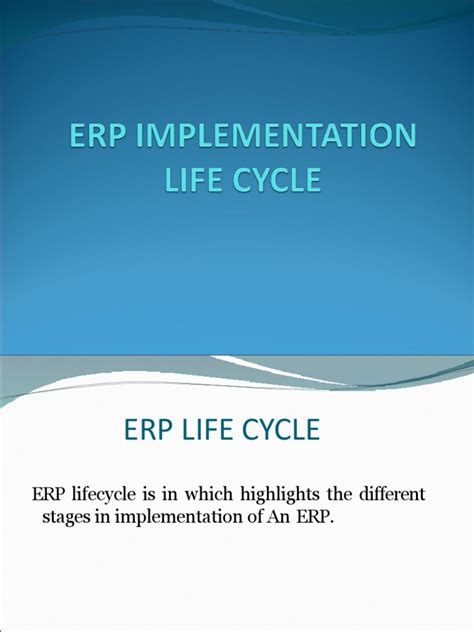 ERP IMPLEMENTATION LIFE CYCLE

ERP LIFE CYCLE

ERP lifecycle is in which highlights the different stages in implementation of An ERP.